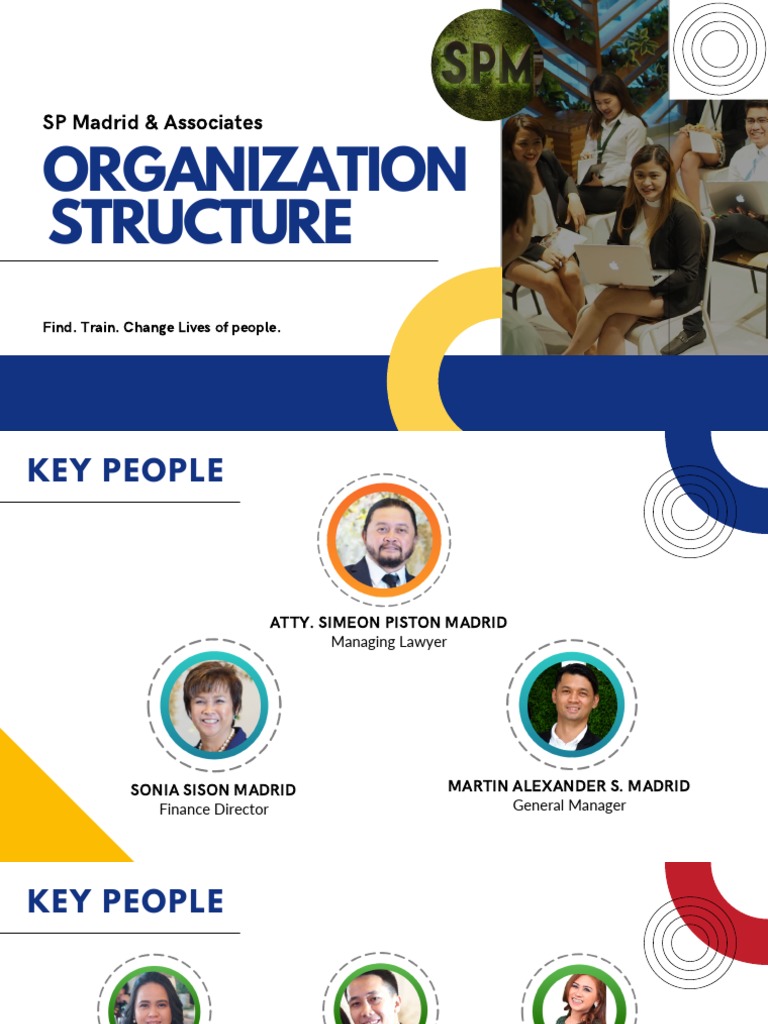 SPM

SP Madrid & Associates

ORGANIZATION STRUCTURE

Find. Train. Change Lives of people.

KEY PEOPLE

ATTY. SIMEON PISTON MADRID
Managing Lawyer

SONIA SISON MADRID
Finance Director

MARTIN ALEXANDER S. MADRID
General Manager

KEY PEOPLE